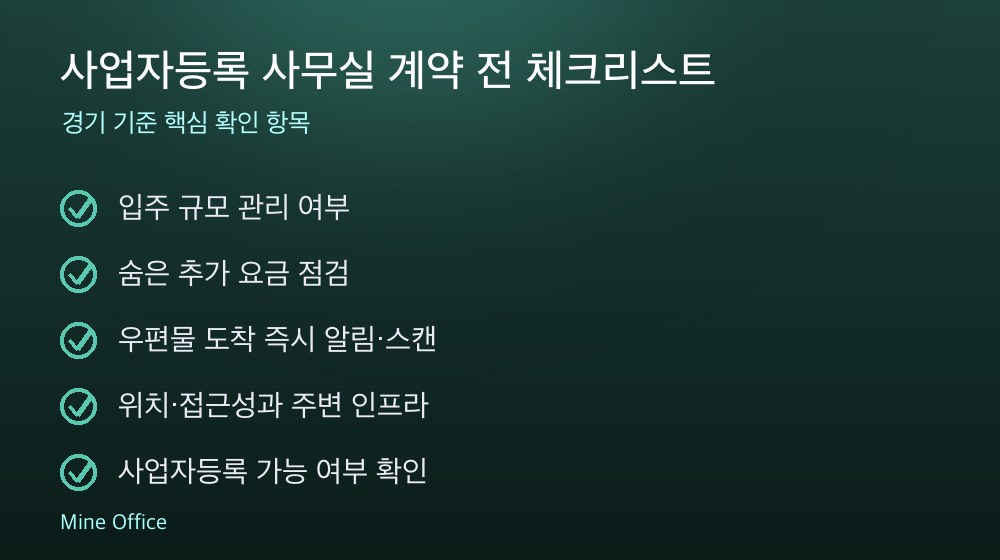 사업자등록 사무실 계약 전 체크리스트

경기 기준 핵심 확인 항목

입주 규모 관리 여부

숨은 추가 요금 점검

우편물 도착 즉시 알림·스캔

위치·접근성과 주변 인프라

사업자등록 가능 여부 확인

Mine Office